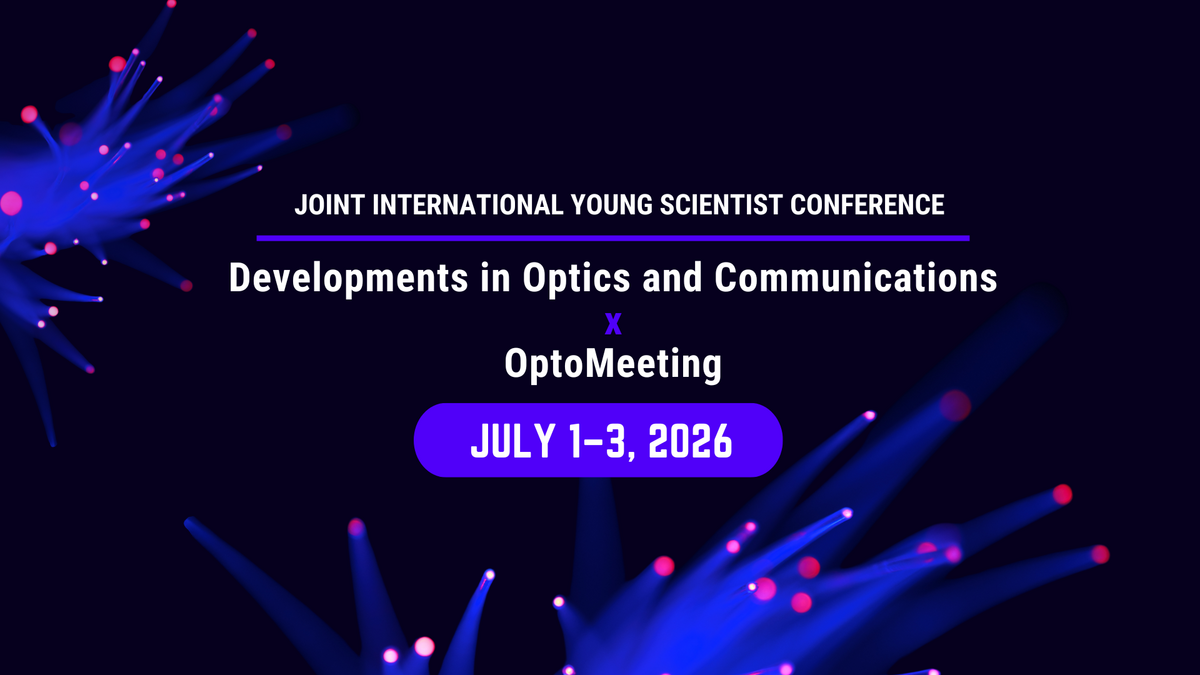 JOINT INTERNATIONAL YOUNG SCIENTIST CONFERENCE

Developments in Optics and Communications

x

OptoMeeting

JULY 1–3, 2026